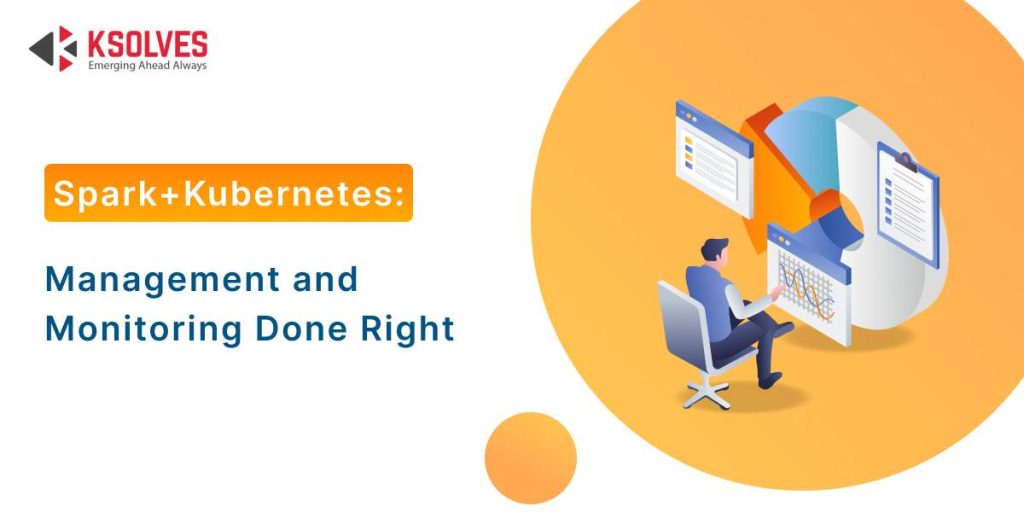 KSOLVES
Emerging Ahead Always

Spark+Kubernetes:

Management and Monitoring Done Right